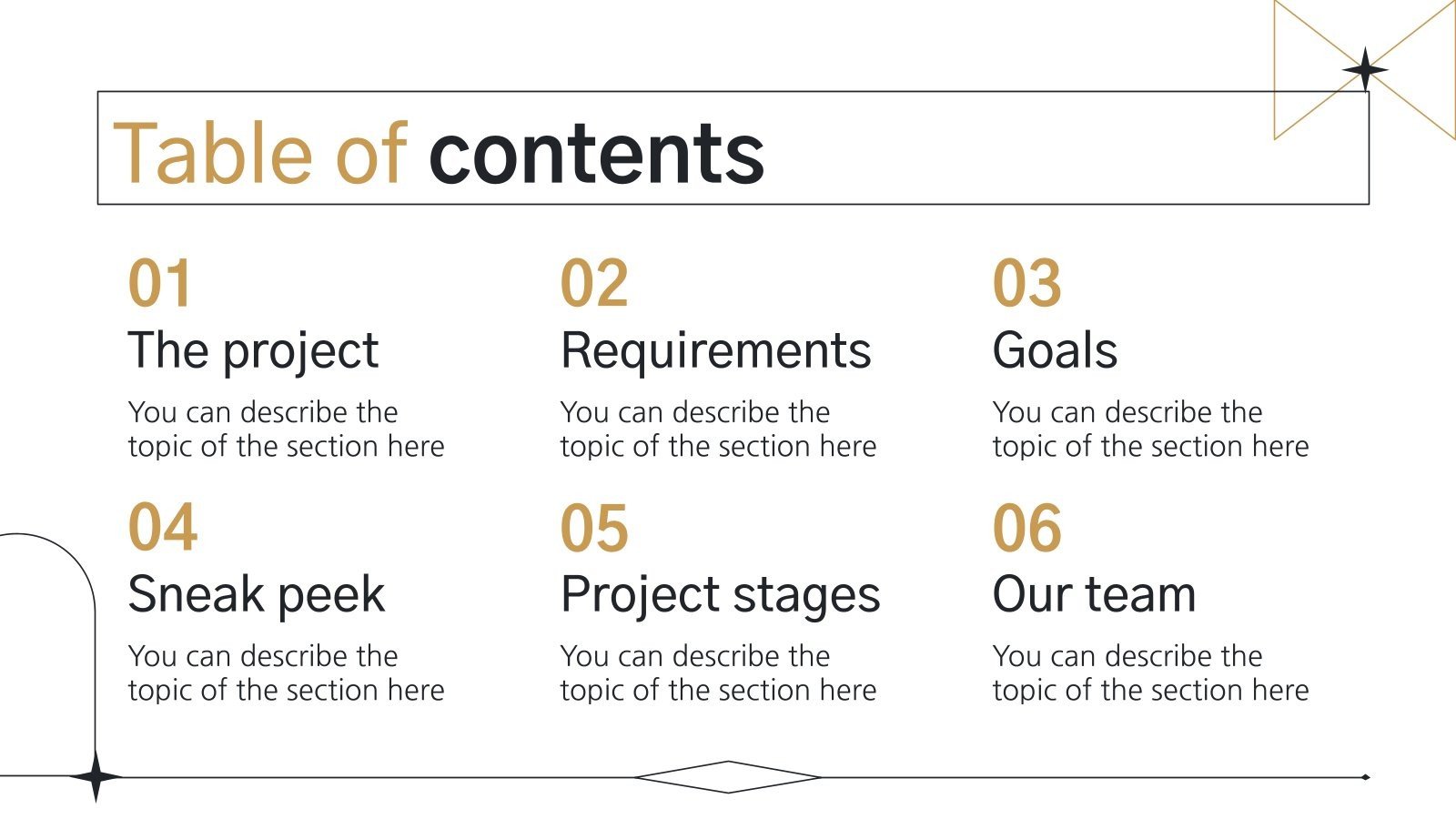 Table of contents

01
The project
You can describe the topic of the section here

02
Requirements
You can describe the topic of the section here

03
Goals
You can describe the topic of the section here

04
Sneak peek
You can describe the topic of the section here

05
Project stages
You can describe the topic of the section here

06
Our team
You can describe the topic of the section here